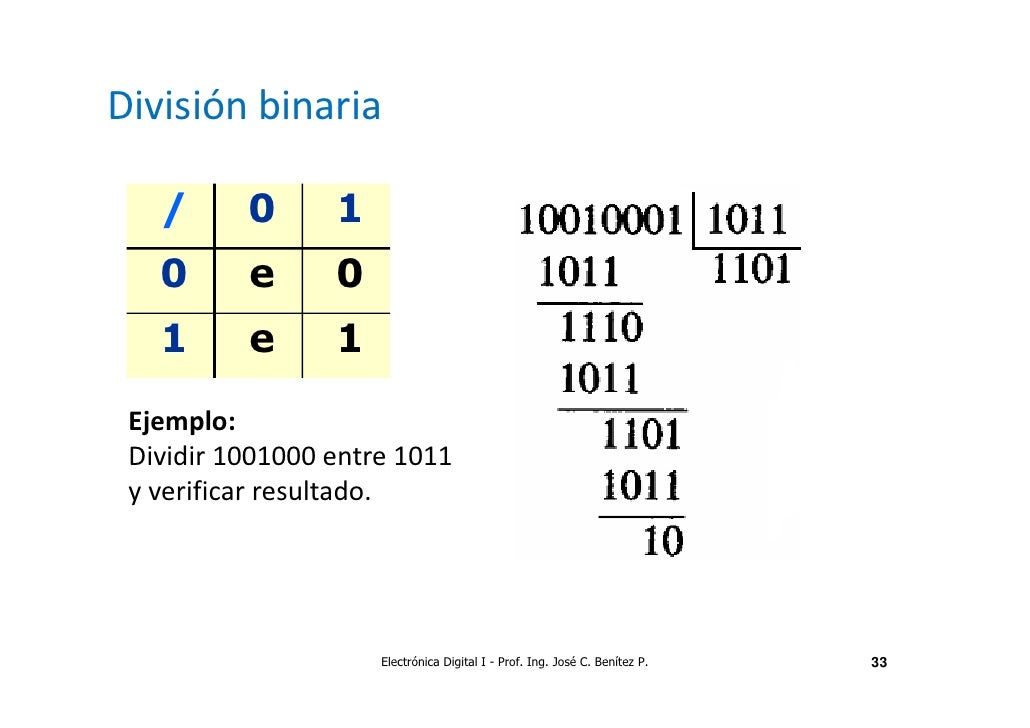 División binaria

| / | 0 | 1 |
|---|---|---|
| 0 | e | 0 |
| 1 | e | 1 |

Ejemplo:
Dividir 1001000 entre 1011 y verificar resultado.

10010001 | 1011
1011 1101
1110
1011
1101
1011
10

Electrónica Digital I - Prof. Ing. José C. Benítez P.

33